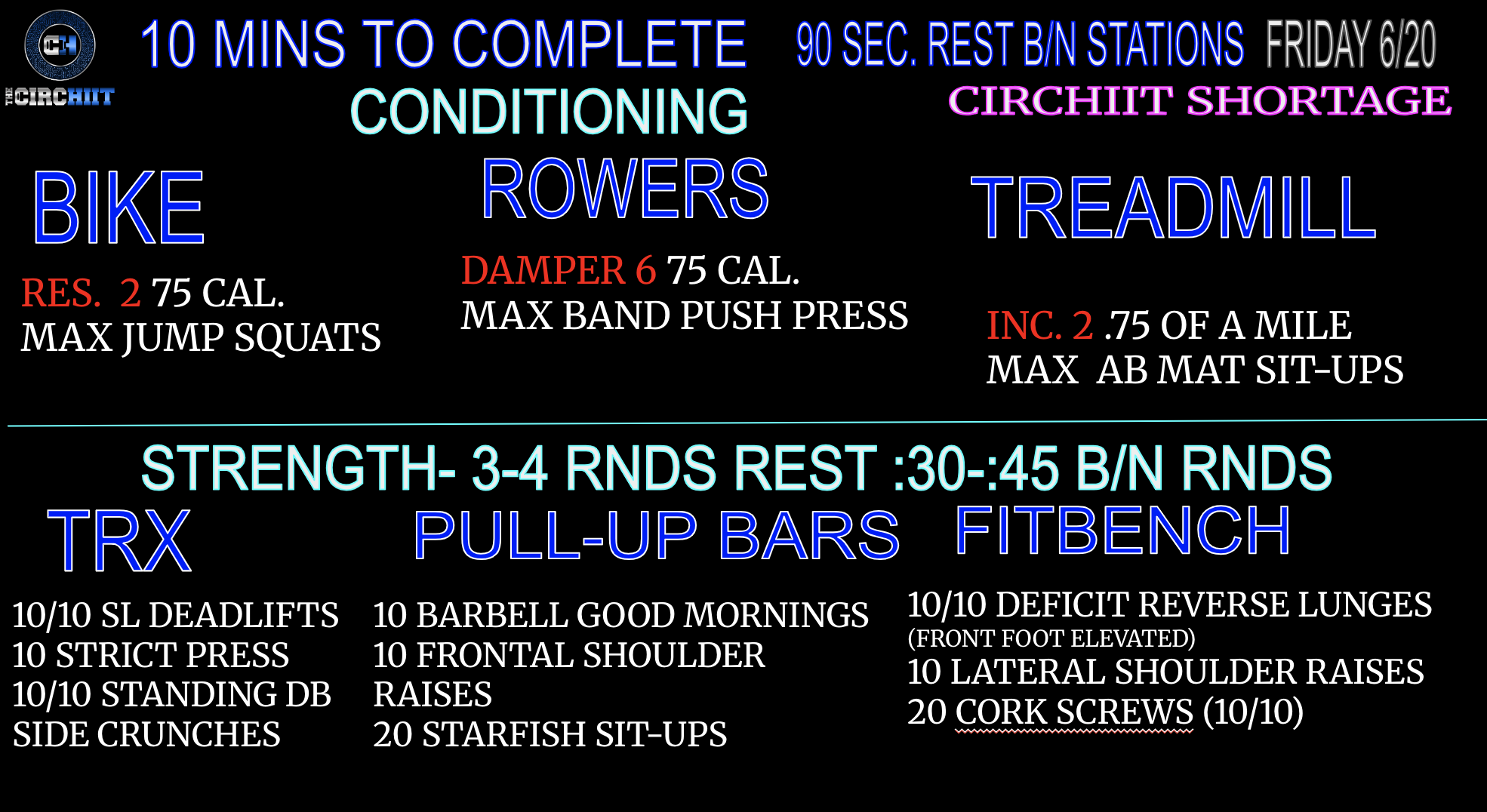 CH
THE CIRCHIIT

10 MINS TO COMPLETE 90 SEC. REST B/N STATIONS FRIDAY 6/20

CONDITIONING

CIRCHIIT SHORTAGE

BIKE

RES. 2 75 CAL.
MAX JUMP SQUATS

ROWERS

DAMPER 6 75 CAL.
MAX BAND PUSH PRESS

TREADMILL

INC. 2 .75 OF A MILE
MAX AB MAT SIT-UPS

STRENGTH- 3-4 RNDS REST :30-:45 B/N RNDS

TRX

10/10 SL DEADLIFTS
10 STRICT PRESS
10/10 STANDING DB SIDE CRUNCHES

PULL-UP BARS

10 BARBELL GOOD MORNINGS
10 FRONTAL SHOULDER RAISES
20 STARFISH SIT-UPS

FITBENCH

10/10 DEFICIT REVERSE LUNGES
(FRONT FOOT ELEVATED)
10 LATERAL SHOULDER RAISES
20 CORK SCREWS (10/10)